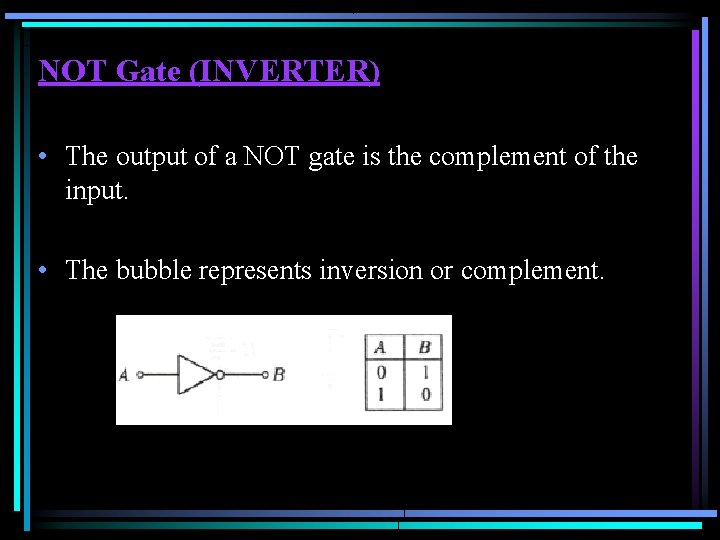 NOT Gate (INVERTER)

• The output of a NOT gate is the complement of the input.

• The bubble represents inversion or complement.

A B

| A | B |
|---|---|
| 0 | 1 |
| 1 | 0 |